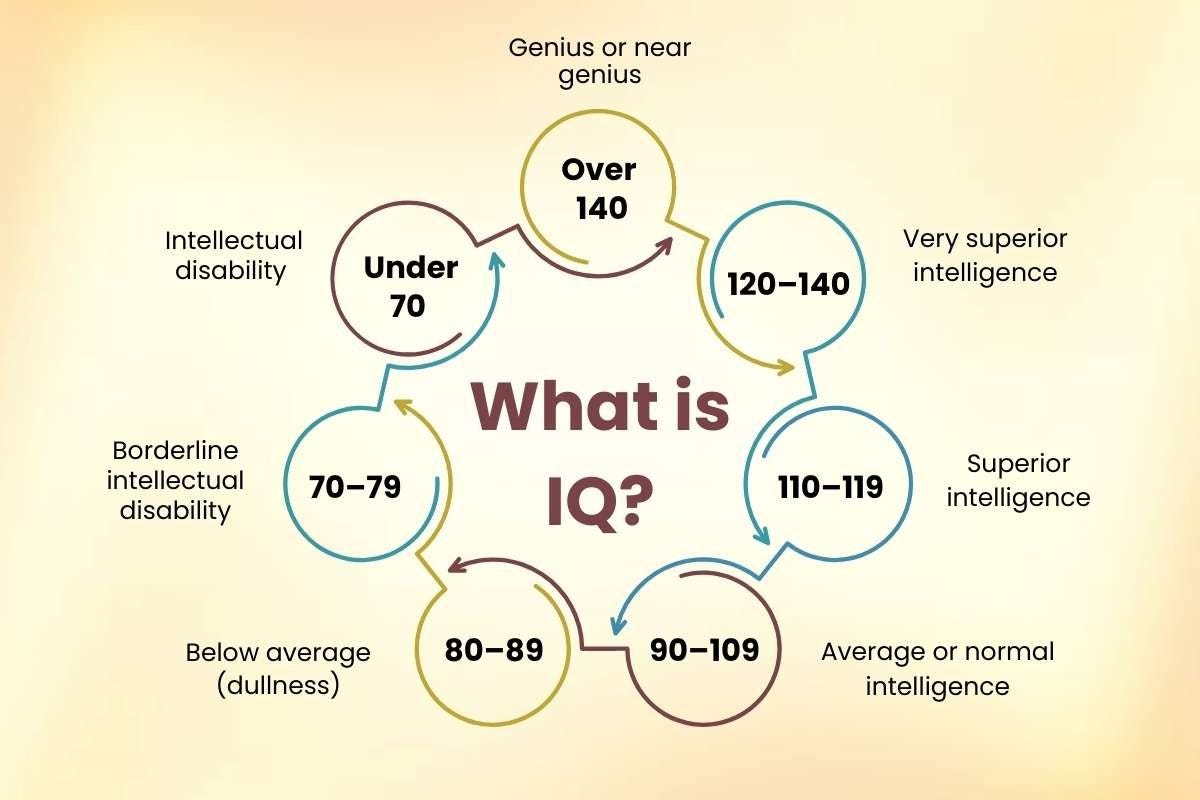 What is IQ?

Genius or near genius

Over 140

Very superior intelligence

120–140

Superior intelligence

110–119

Average or normal intelligence

90–109

Below average (dullness)

80–89

Borderline intellectual disability

70–79

Intellectual disability

Under 70